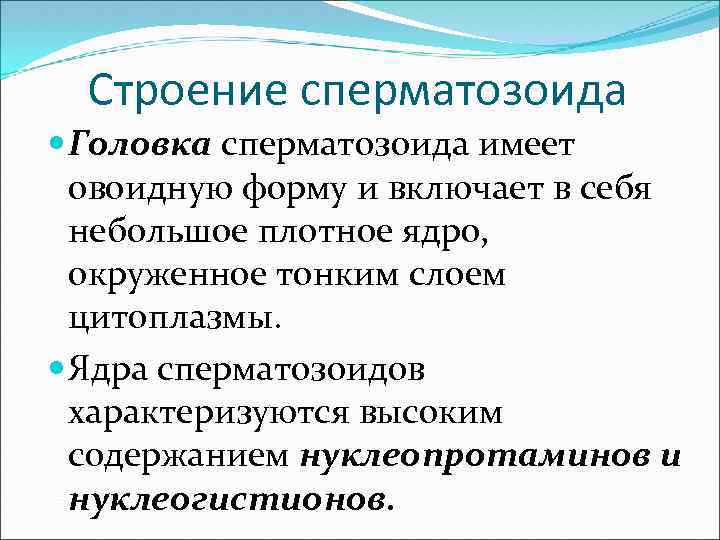 Строение сперматозоида

Головка сперматозоида имеет овоидную форму и включает в себя небольшое плотное ядро, окруженное тонким слоем цитоплазмы.

Ядра сперматозоидов характеризуются высоким содержанием нуклеопротаминов и нуклеогистионов.